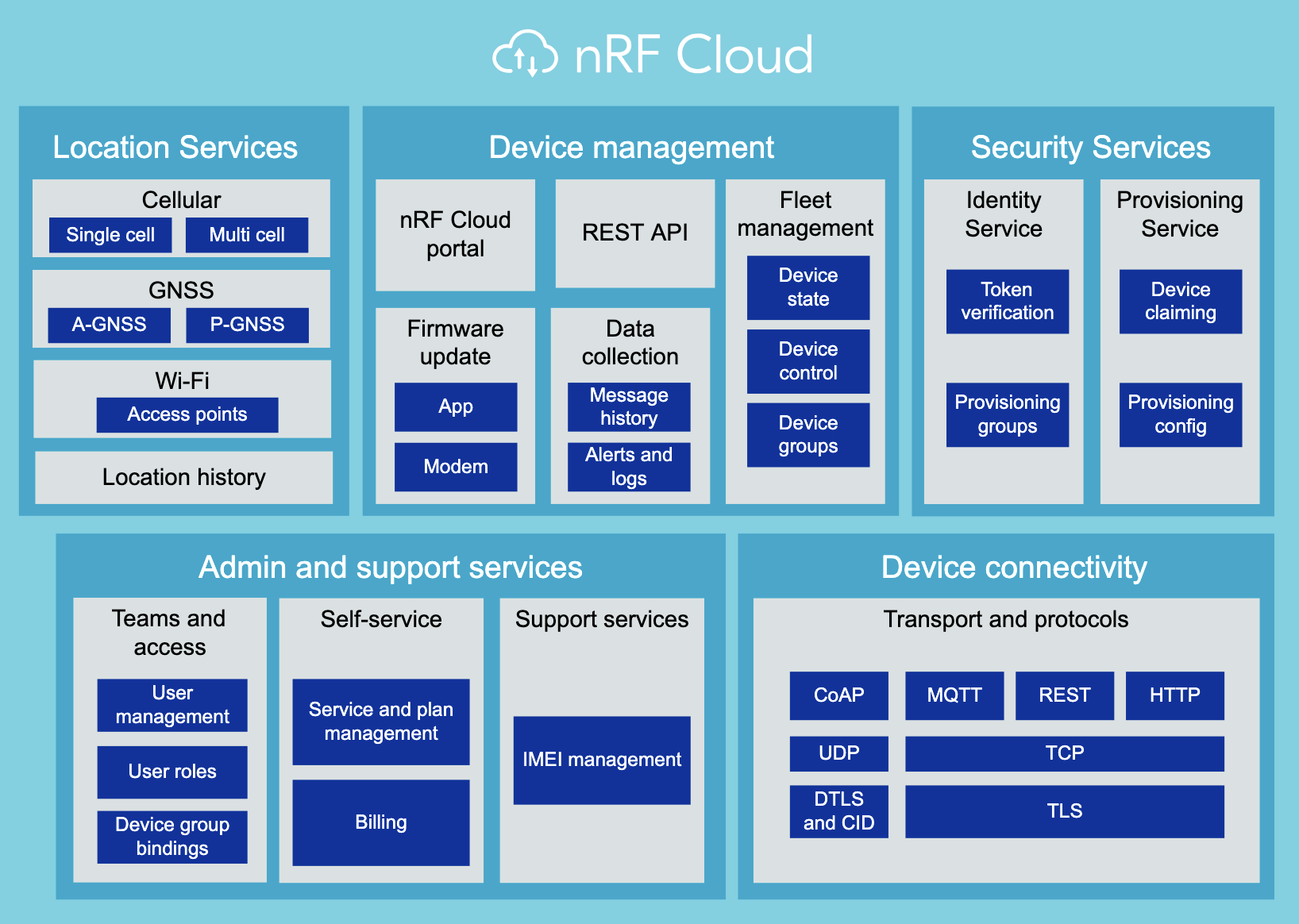 nRF Cloud

Location Services

Cellular
Single cell
Multi cell

GNSS
A-GNSS
P-GNSS

Wi-Fi
Access points

Location history

Device management

nRF Cloud portal

REST API

Fleet management
Device state
Device control
Device groups

Firmware update
App
Modem

Data collection
Message history
Alerts and logs

Security Services

Identity Service
Token verification
Provisioning groups

Provisioning Service
Device claiming
Provisioning config

Admin and support services

Teams and access
User management
User roles
Device group bindings

Self-service
Service and plan management
Billing

Support services
IMEI management

Device connectivity

Transport and protocols
CoAP
MQTT
REST
HTTP
UDP
TCP
DTLS and CID
TLS